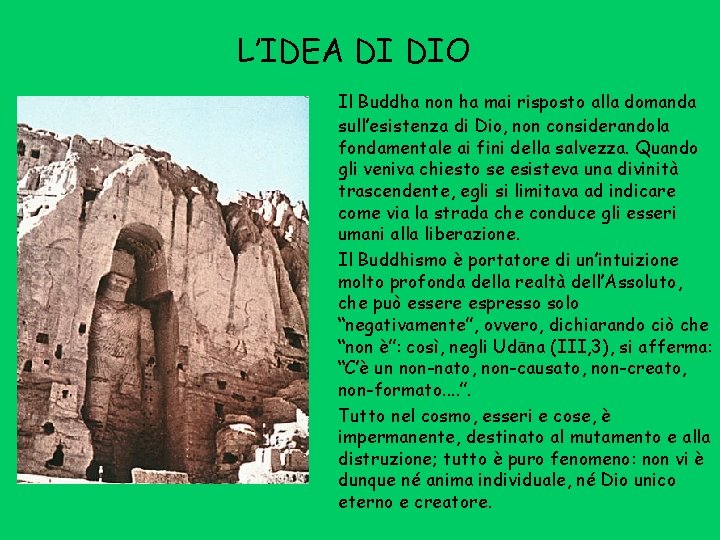 L'IDEA DI DIO

Il Buddha non ha mai risposto alla domanda sull'esistenza di Dio, non considerandola fondamentale ai fini della salvezza. Quando gli veniva chiesto se esisteva una divinità trascendente, egli si limitava ad indicare come via la strada che conduce gli esseri umani alla liberazione.

Il Buddhismo è portatore di un'intuizione molto profonda della realtà dell'Assoluto, che può essere espresso solo "negativamente", ovvero, dichiarando ciò che "non è": così, negli Udāna (III,3), si afferma: "C'è un non-nato, non-causato, non-creato, non-formato....".

Tutto nel cosmo, esseri e cose, è impermanente, destinato al mutamento e alla distruzione; tutto è puro fenomeno: non vi è dunque né anima individuale, né Dio unico eterno e creatore.